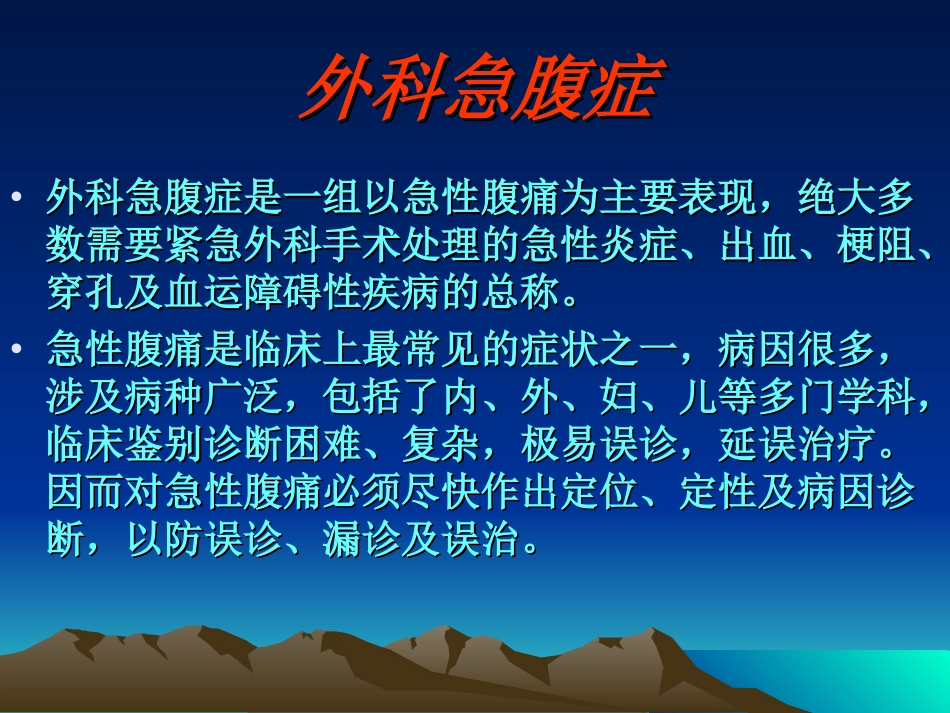 外科急腹症

• 外科急腹症是一组以急性腹痛为主要表现，绝大多数需要紧急外科手术处理的急性炎症、出血、梗阻、穿孔及血运障碍性疾病的总称。

• 急性腹痛是临床上最常见的症状之一，病因很多，涉及病种广泛，包括了内、外、妇、儿等多门学科，临床鉴别诊断困难、复杂，极易误诊，延误治疗。因而对急性腹痛必须尽快作出定位、定性及病因诊断，以防误诊、漏诊及误治。